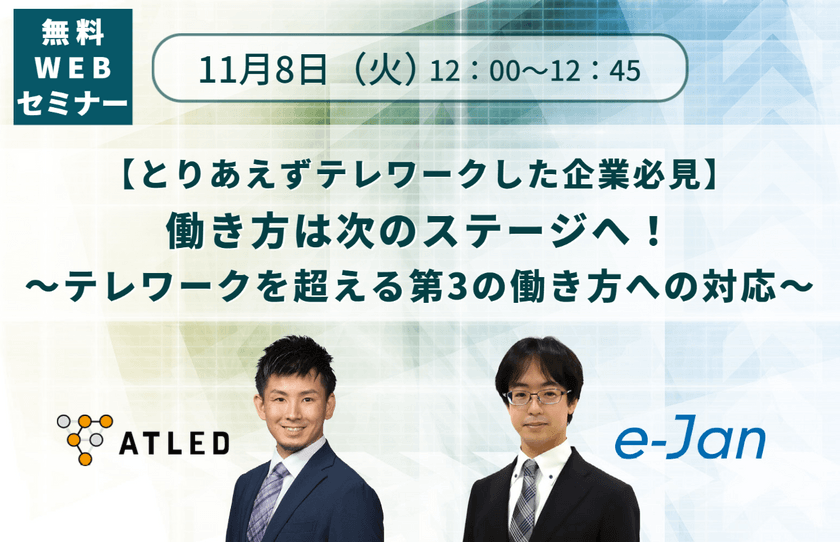 無料
WEB
セミナー

11月8日（火）12：00～12：45

【とりあえずテレワークした企業必見】
働き方は次のステージへ！
～テレワークを超える第3の働き方への対応～

ATLED

e-Jan